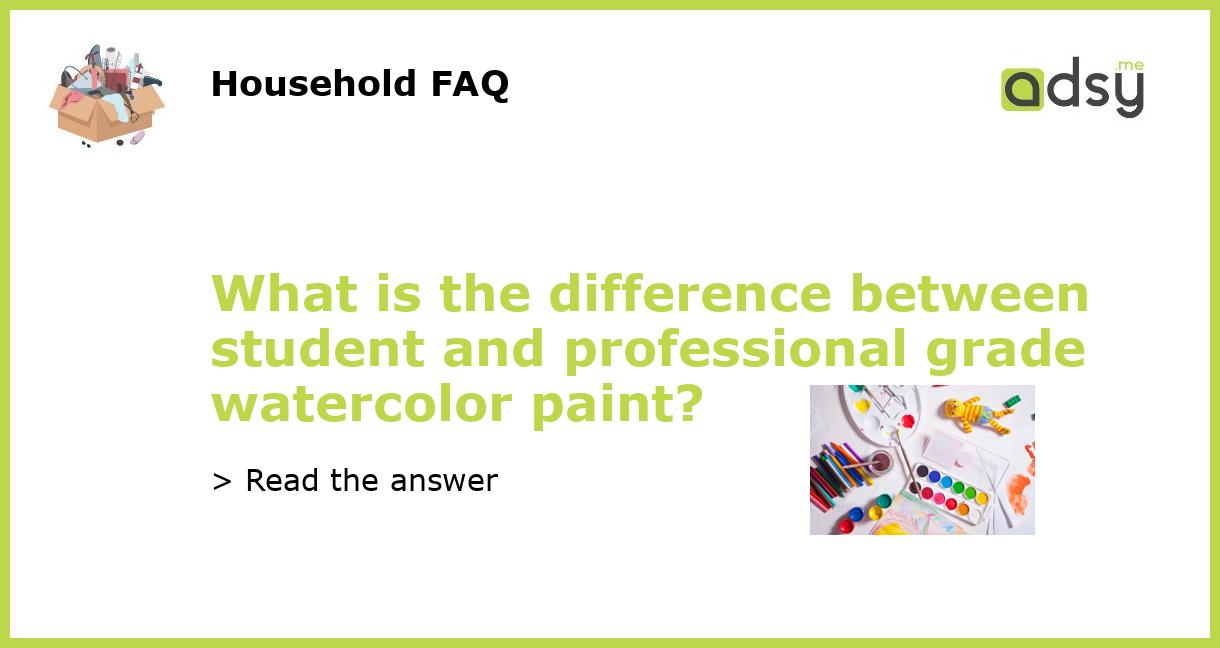 Household FAQ

adsy.me

What is the difference between student and professional grade watercolor paint?

> Read the answer